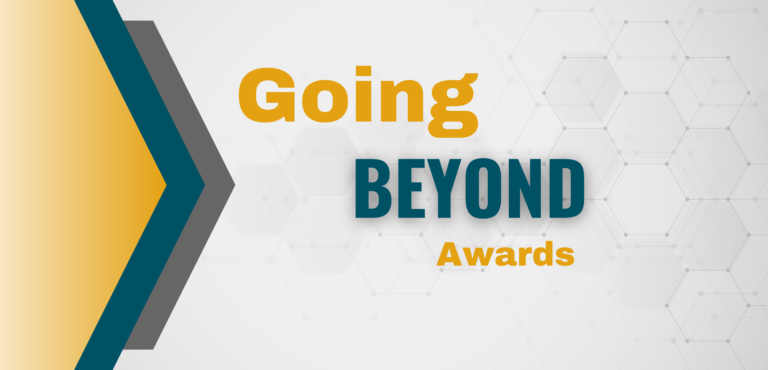 Going
BEYOND
Awards